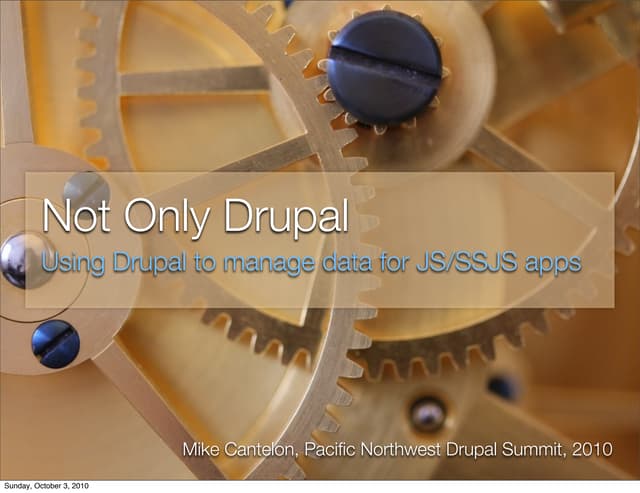 Not Only Drupal
Using Drupal to manage data for JS/SSJS apps

Mike Cantelon, Pacific Northwest Drupal Summit, 2010

Sunday, October 3, 2010